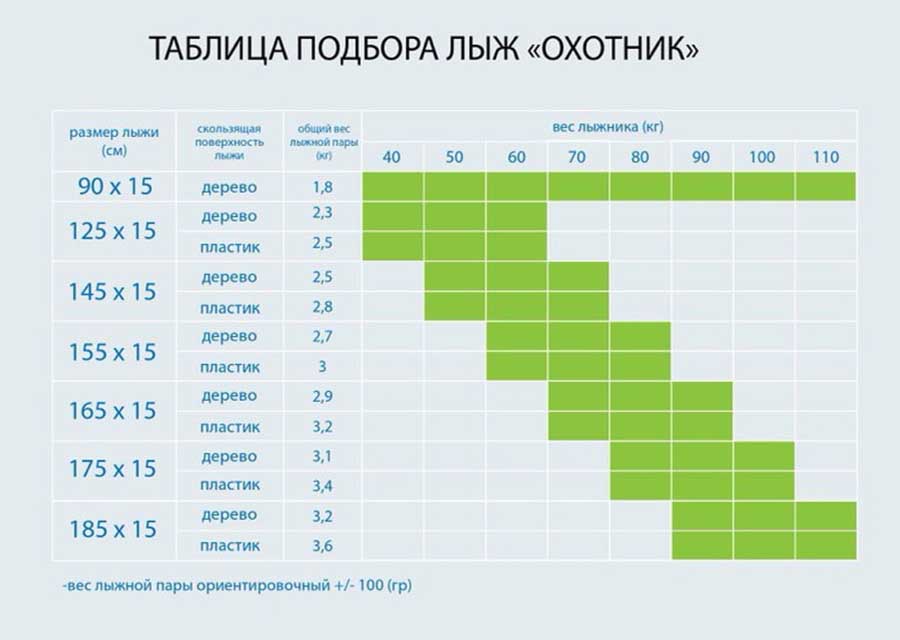 ТАБЛИЦА ПОДБОРА ЛЫЖ «ОХОТНИК»

| размер лыжи (см) | скользящая поверхность лыжи | общий вес лыжной пары (кг) | вес лыжника (кг) 40 | 50 | 60 | 70 | 80 | 90 | 100 | 110 |
|---|---|---|---|---|---|---|---|---|---|---|
| 90 x 15 | дерево | 1,8 | | | | | | | | |
| 125 x 15 | дерево | 2,3 | | | | | | | | |
| | пластик | 2,5 | | | | | | | | |
| 145 x 15 | дерево | 2,5 | | | | | | | | |
| | пластик | 2,8 | | | | | | | | |
| 155 x 15 | дерево | 2,7 | | | | | | | | |
| | пластик | 3 | | | | | | | | |
| 165 x 15 | дерево | 2,9 | | | | | | | | |
| | пластик | 3,2 | | | | | | | | |
| 175 x 15 | дерево | 3,1 | | | | | | | | |
| | пластик | 3,4 | | | | | | | | |
| 185 x 15 | дерево | 3,2 | | | | | | | | |
| | пластик | 3,6 | | | | | | | | |

-вес лыжной пары ориентировочный +/- 100 (гр)